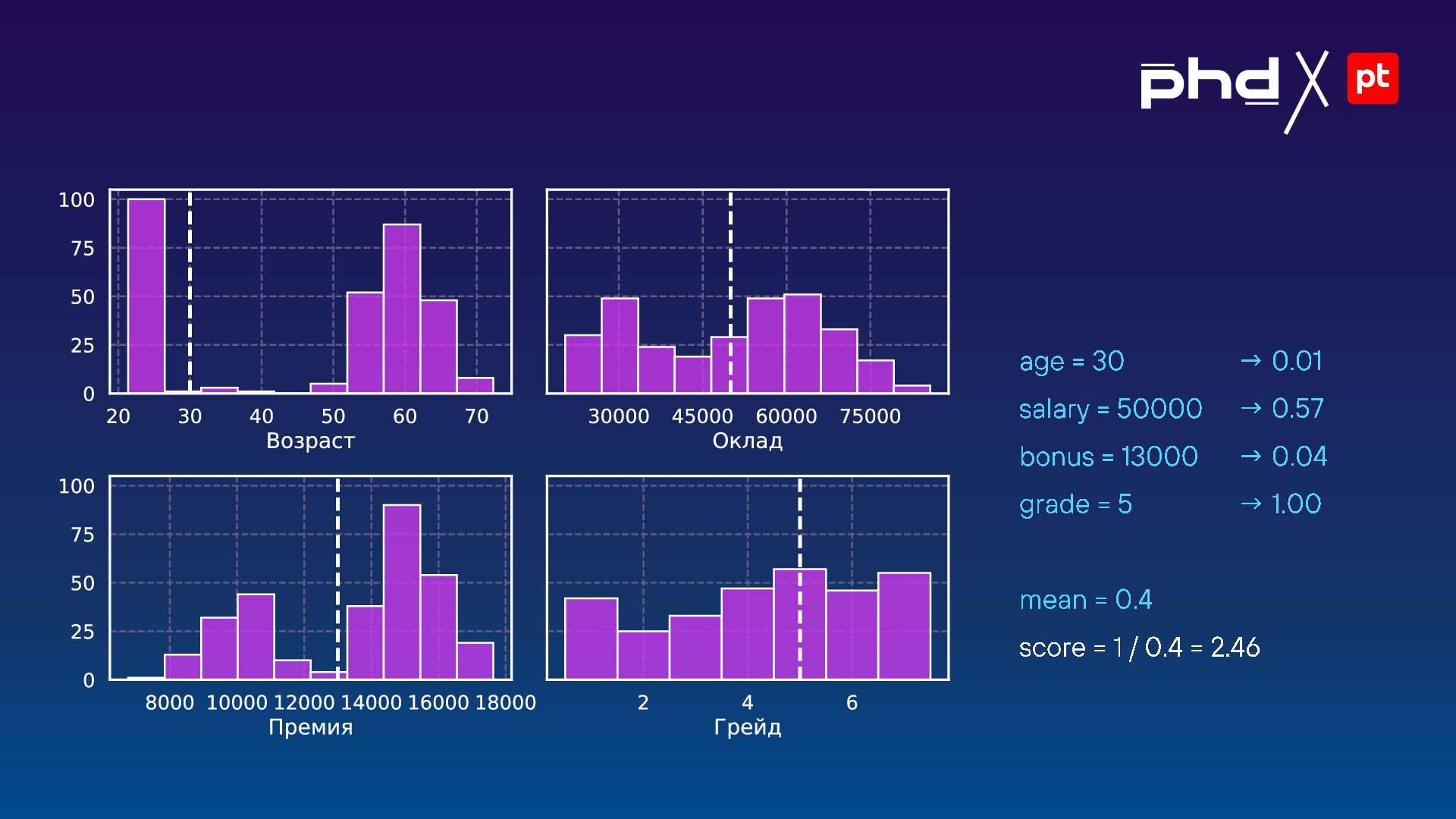 phd X pt

100
75
50
25
0
20 30 40 50 60 70
Возраст

30000 45000 60000 75000
Оклад

100
75
50
25
0
8000 10000 12000 14000 16000 18000
Премия

2 4 6
Грейд

age = 30 → 0.01
salary = 50000 → 0.57
bonus = 13000 → 0.04
grade = 5 → 1.00

mean = 0.4
score = 1 / 0.4 = 2.46